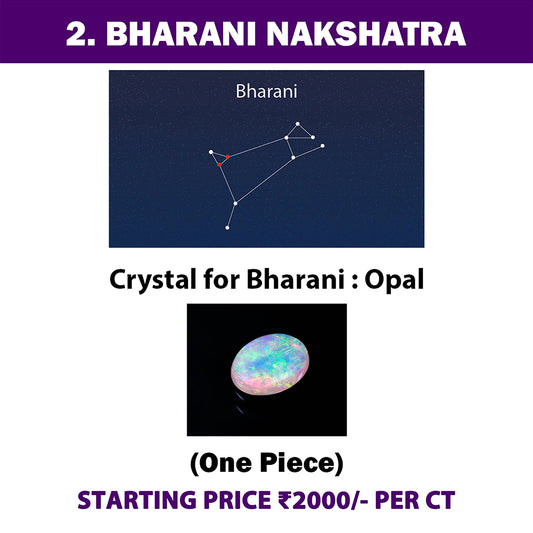 2. BHARANI NAKSHATRA

Bharani

Crystal for Bharani : Opal

(One Piece)

STARTING PRICE ₹2000/- PER CT